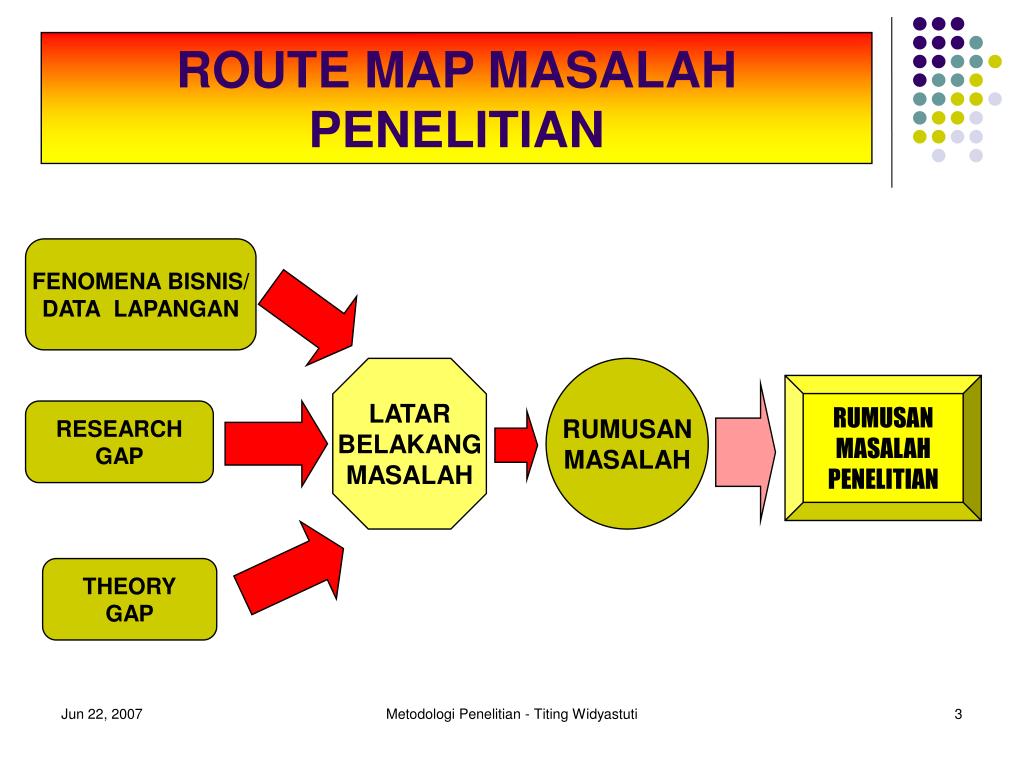 ROUTE MAP MASALAH PENELITIAN

FENOMENA BISNIS/ DATA LAPANGAN

RESEARCH GAP

THEORY GAP

LATAR BELAKANG MASALAH

RUMUSAN MASALAH

RUMUSAN MASALAH PENELITIAN

Jun 22, 2007

Metodologi Penelitian - Titing Widyastuti

3